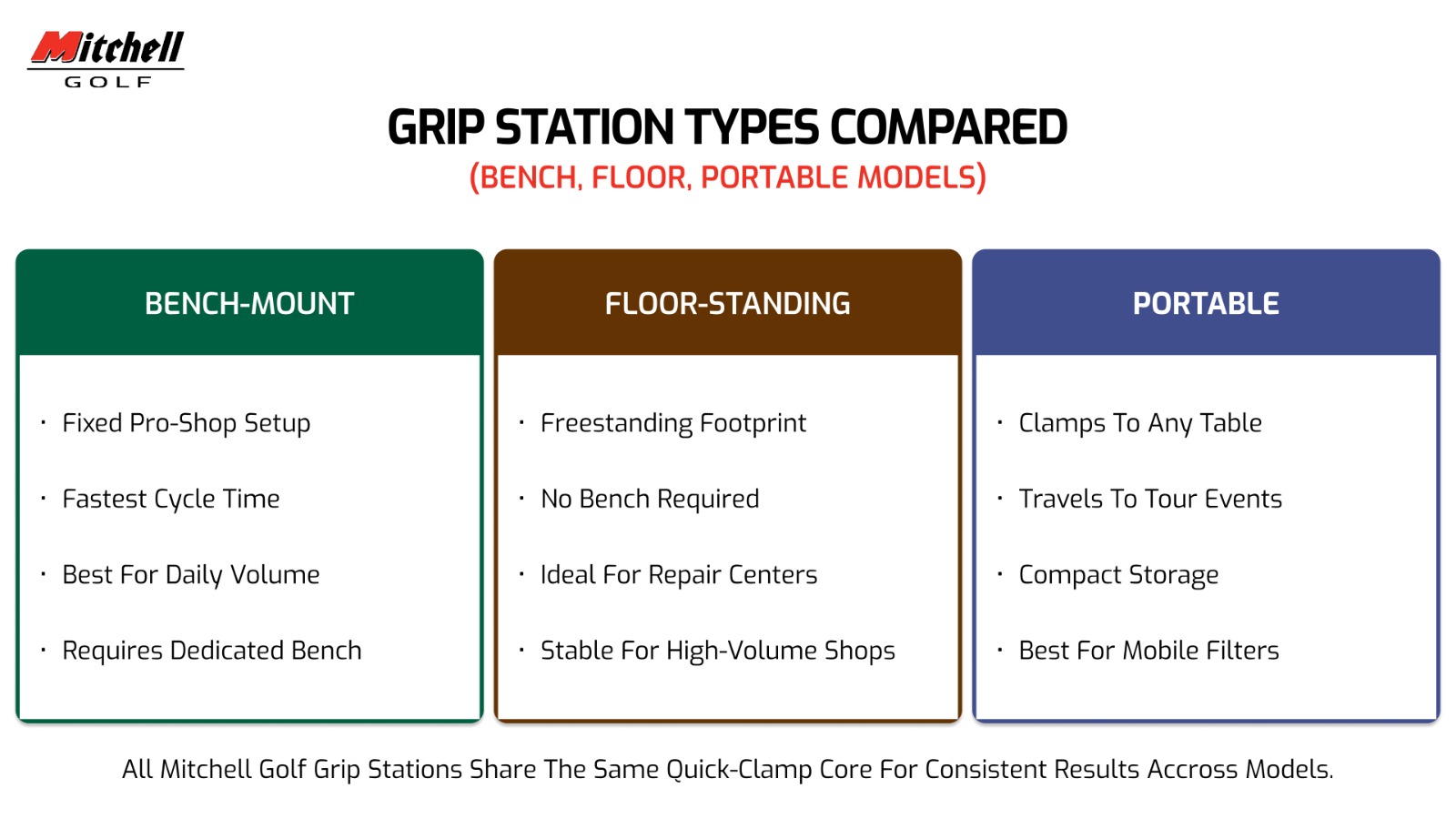 Mitchell
GOLF

GRIP STATION TYPES COMPARED
(BENCH, FLOOR, PORTABLE MODELS)

BENCH-MOUNT

· Fixed Pro-Shop Setup
· Fastest Cycle Time
· Best For Daily Volume
· Requires Dedicated Bench

FLOOR-STANDING

· Freestanding Footprint
· No Bench Required
· Ideal For Repair Centers
· Stable For High-Volume Shops

PORTABLE

· Clamps To Any Table
· Travels To Tour Events
· Compact Storage
· Best For Mobile Filters

All Mitchell Golf Grip Stations Share The Same Quick-Clamp Core For Consistent Results Accross Models.